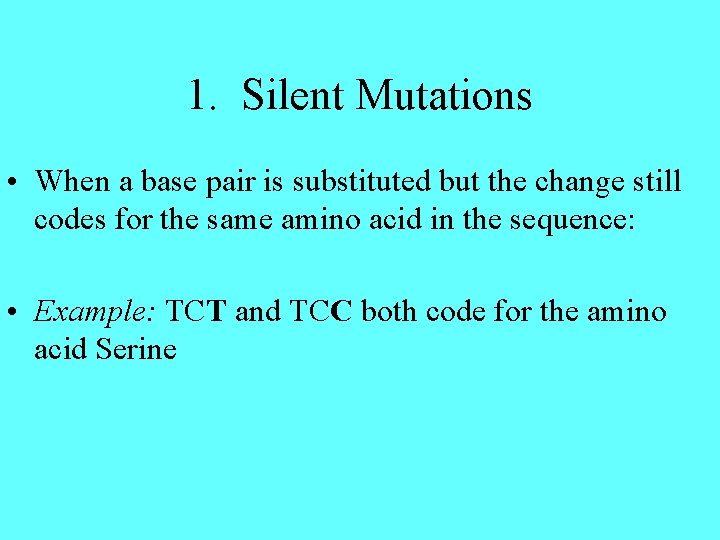 1. Silent Mutations

• When a base pair is substituted but the change still codes for the same amino acid in the sequence:

• Example: TCT and TCC both code for the amino acid Serine